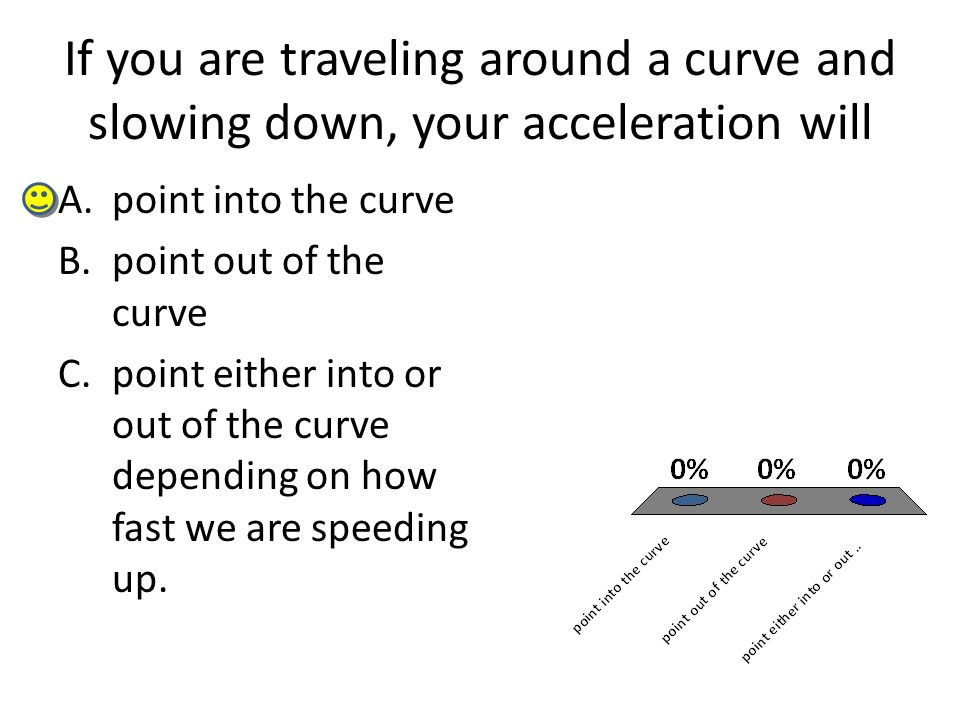 If you are traveling around a curve and slowing down, your acceleration will

A. point into the curve
B. point out of the curve
C. point either into or out of the curve depending on how fast we are speeding up.

0%
0%
0%

point into the curve
point out of the curve
point either into or out ..